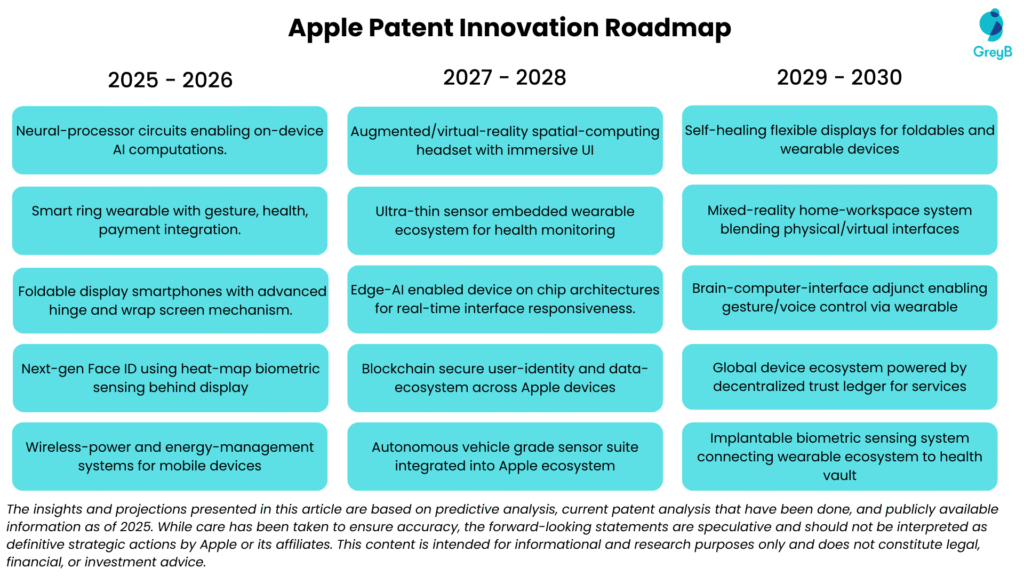 Apple Patent Innovation Roadmap

GreyB

2025 - 2026

Neural-processor circuits enabling on-device AI computations.

Smart ring wearable with gesture, health, payment integration.

Foldable display smartphones with advanced hinge and wrap screen mechanism.

Next-gen Face ID using heat-map biometric sensing behind display

Wireless-power and energy-management systems for mobile devices

2027 - 2028

Augmented/virtual-reality spatial-computing headset with immersive UI

Ultra-thin sensor embedded wearable ecosystem for health monitoring

Edge-AI enabled device on chip architectures for real-time interface responsiveness.

Blockchain secure user-identity and data-ecosystem across Apple devices

Autonomous vehicle grade sensor suite integrated into Apple ecosystem

2029 - 2030

Self-healing flexible displays for foldables and wearable devices

Mixed-reality home-workspace system blending physical/virtual interfaces

Brain-computer-interface adjunct enabling gesture/voice control via wearable

Global device ecosystem powered by decentralized trust ledger for services

Implantable biometric sensing system connecting wearable ecosystem to health vault

The insights and projections presented in this article are based on predictive analysis, current patent analysis that have been done, and publicly available information as of 2025. While care has been taken to ensure accuracy, the forward-looking statements are speculative and should not be interpreted as definitive strategic actions by Apple or its affiliates. This content is intended for informational and research purposes only and does not constitute legal, financial, or investment advice.